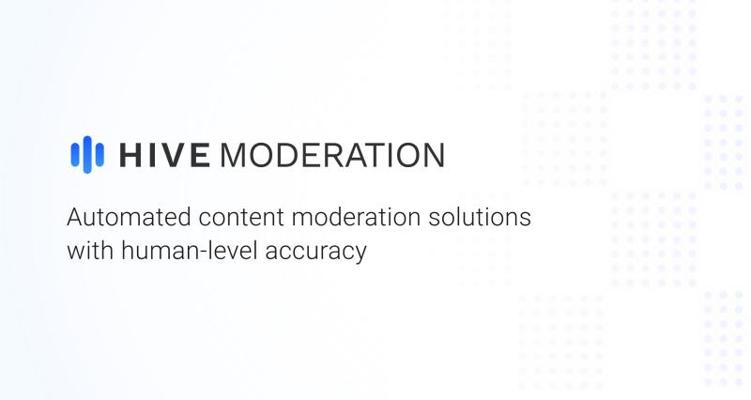 HIVE MODERATION

Automated content moderation solutions with human-level accuracy